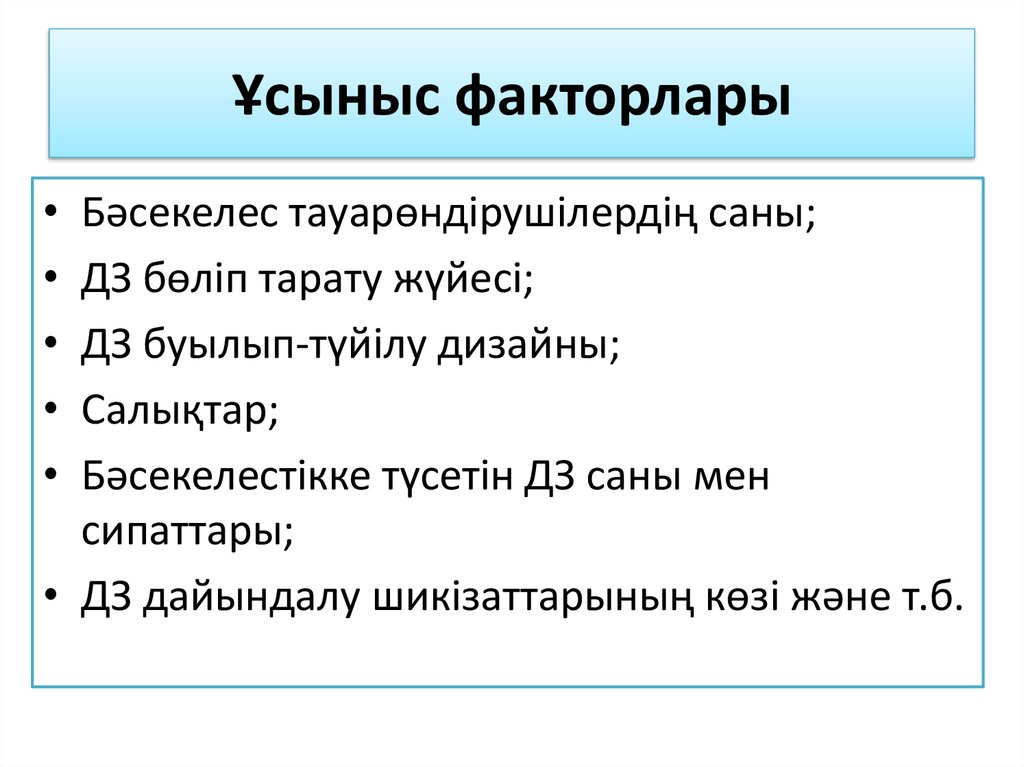 Ұсыныс факторлары

• Бәсекелес тауарөндірушілердің саны;
• ДЗ бөліп тарату жүйесі;
• ДЗ буылып-түйілу дизайны;
• Салықтар;
• Бәсекелестікке түсетін ДЗ саны мен сипаттары;
• ДЗ дайындалу шикізаттарының көзі және т.б.